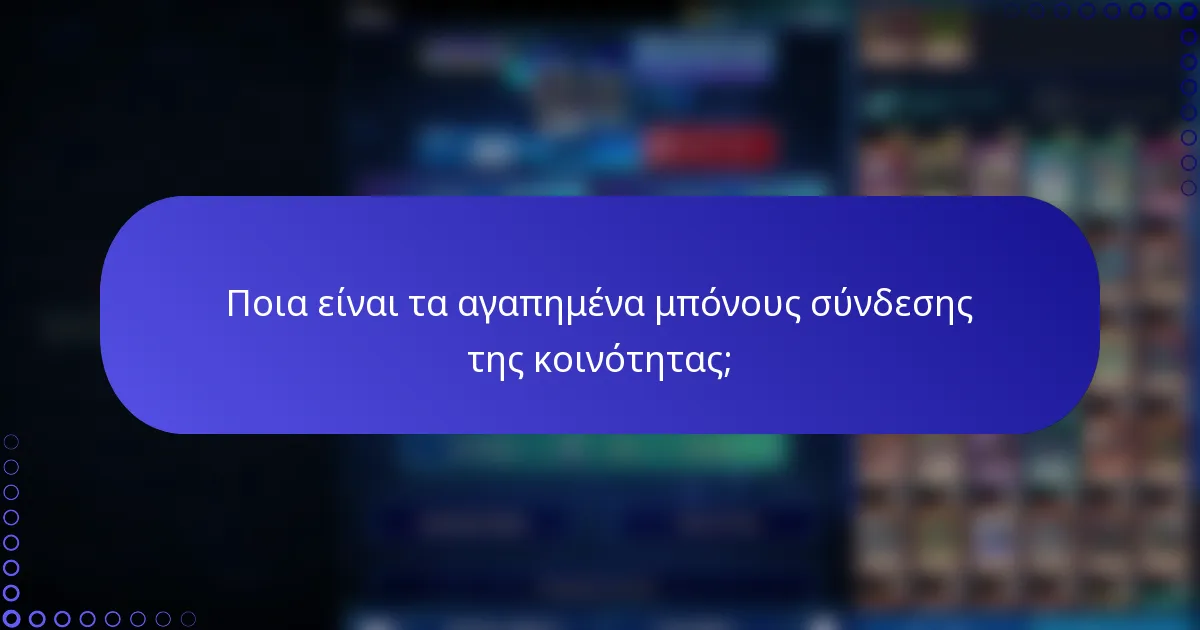 Ποια είναι τα αγαπημένα μπόνους σύνδεσης της κοινότητας;